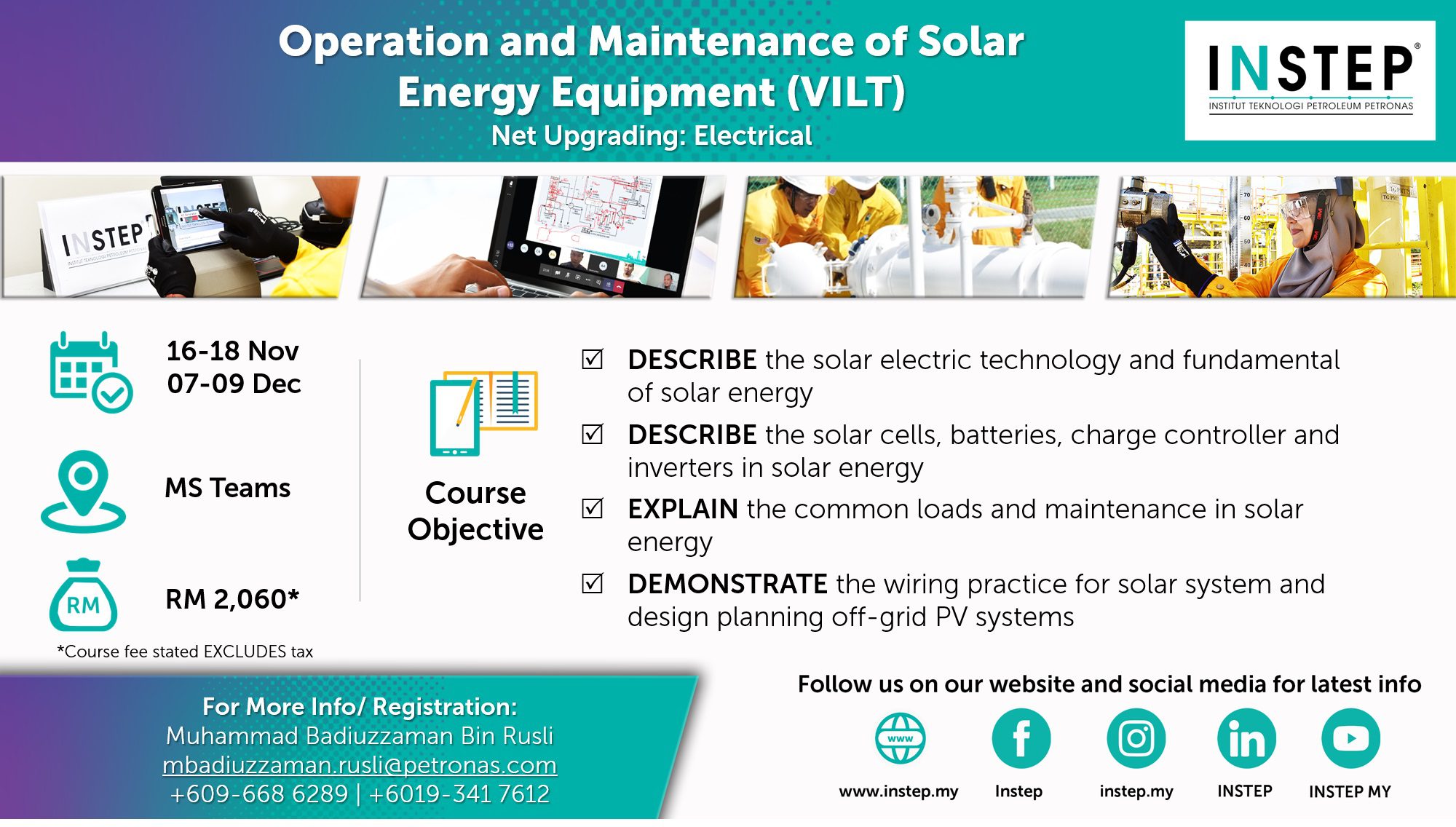 Operation and Maintenance of Solar Energy Equipment (VILT)
Net Upgrading: Electrical

INSTEP®
INSTITUT TEKNOLOGI PETROLEUM PETRONAS

INSTEP

16-18 Nov
07-09 Dec

MS Teams

RM
RM 2,060*

*Course fee stated EXCLUDES tax

Course Objective

☑ DESCRIBE the solar electric technology and fundamental of solar energy
☑ DESCRIBE the solar cells, batteries, charge controller and inverters in solar energy
☑ EXPLAIN the common loads and maintenance in solar energy
☑ DEMONSTRATE the wiring practice for solar system and design planning off-grid PV systems

For More Info/ Registration:
Muhammad Badiuzzaman Bin Rusli
mbadiuzzaman.rusli@petronas.com
+609-668 6289 | +6019-341 7612

Follow us on our website and social media for latest info

www
www.instep.my
Instep
instep.my
INSTEP
INSTEP MY